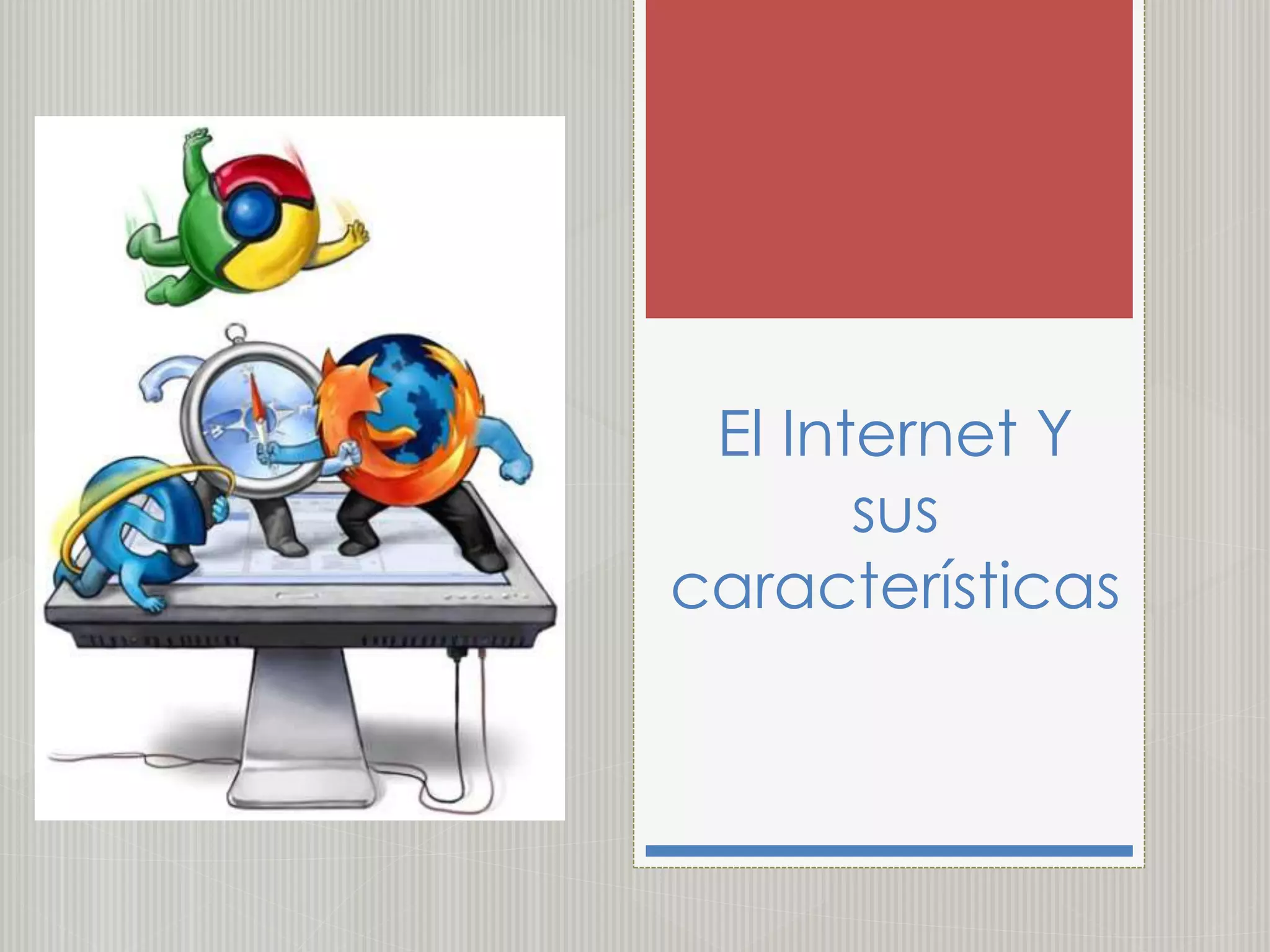 El Internet Y sus características